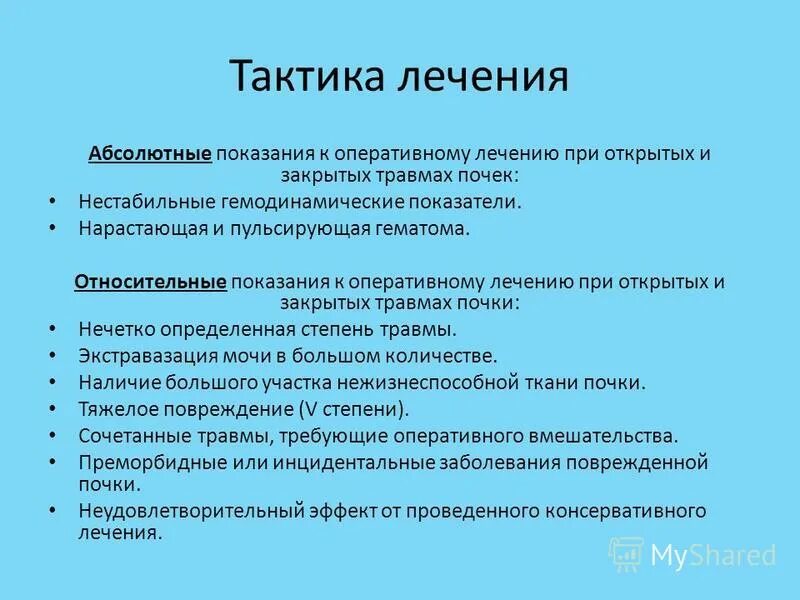 Тактика лечения

Абсолютные показания к оперативному лечению при открытых и закрытых травмах почек:

• Нестабильные гемодинамические показатели.
• Нарастающая и пульсирующая гематома.

Относительные показания к оперативному лечению при открытых и закрытых травмах почки:

• Нечетко определенная степень травмы.
• Экстравазация мочи в большом количестве.
• Наличие большого участка нежизнеспособной ткани почки.
• Тяжелое повреждение (V степени).
• Сочетанные травмы, требующие оперативного вмешательства.
• Преморбидные или инцидентальные заболевания поврежденной почки.
• Неудовлетворительный эффект от проведенного консервативного лечения.

MyShared